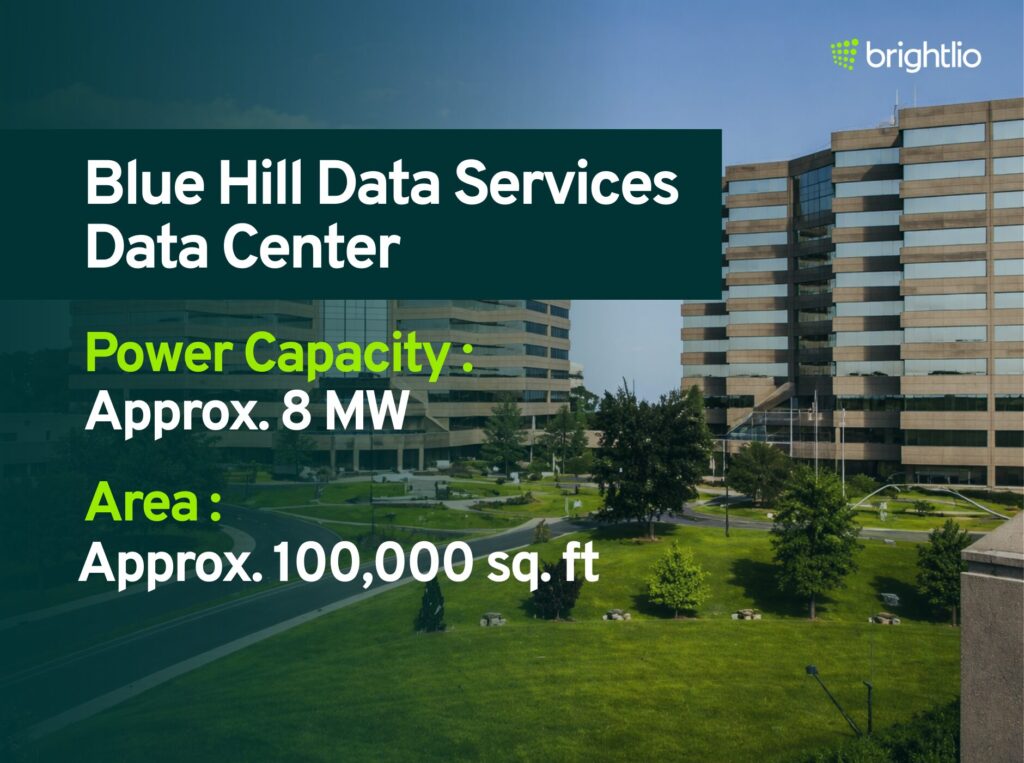 brightlio

Blue Hill Data Services Data Center

Power Capacity :
Approx. 8 MW

Area :
Approx. 100,000 sq. ft